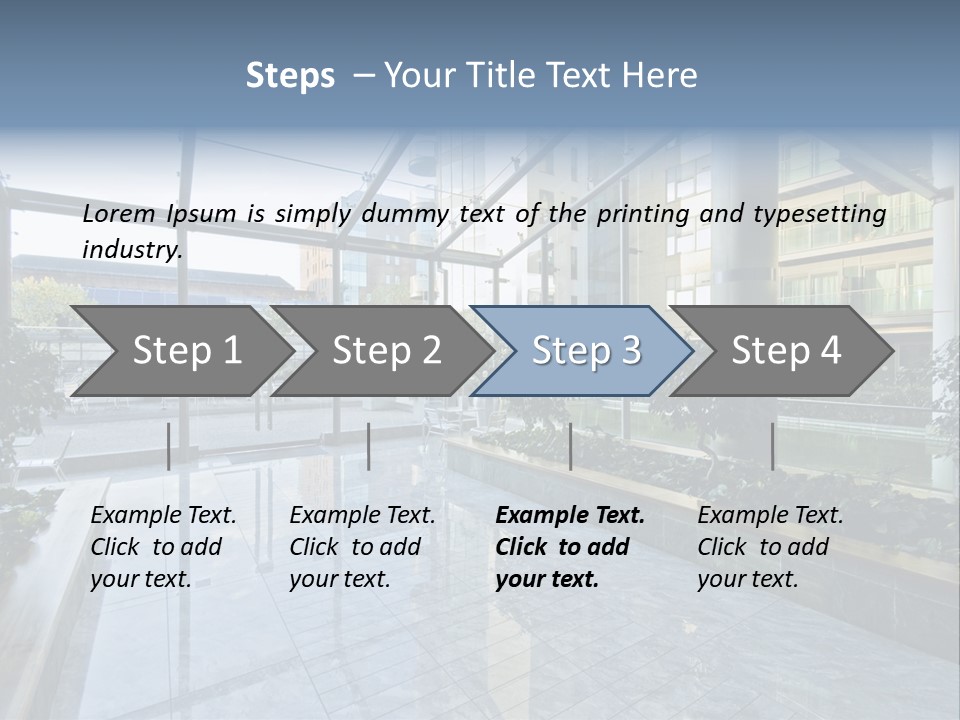 Steps – Your Title Text Here

Lorem Ipsum is simply dummy text of the printing and typesetting industry.

Step 1

Step 2

Step 3

Step 4

Example Text. Click to add your text.

Example Text. Click to add your text.

Example Text. Click to add your text.

Example Text. Click to add your text.